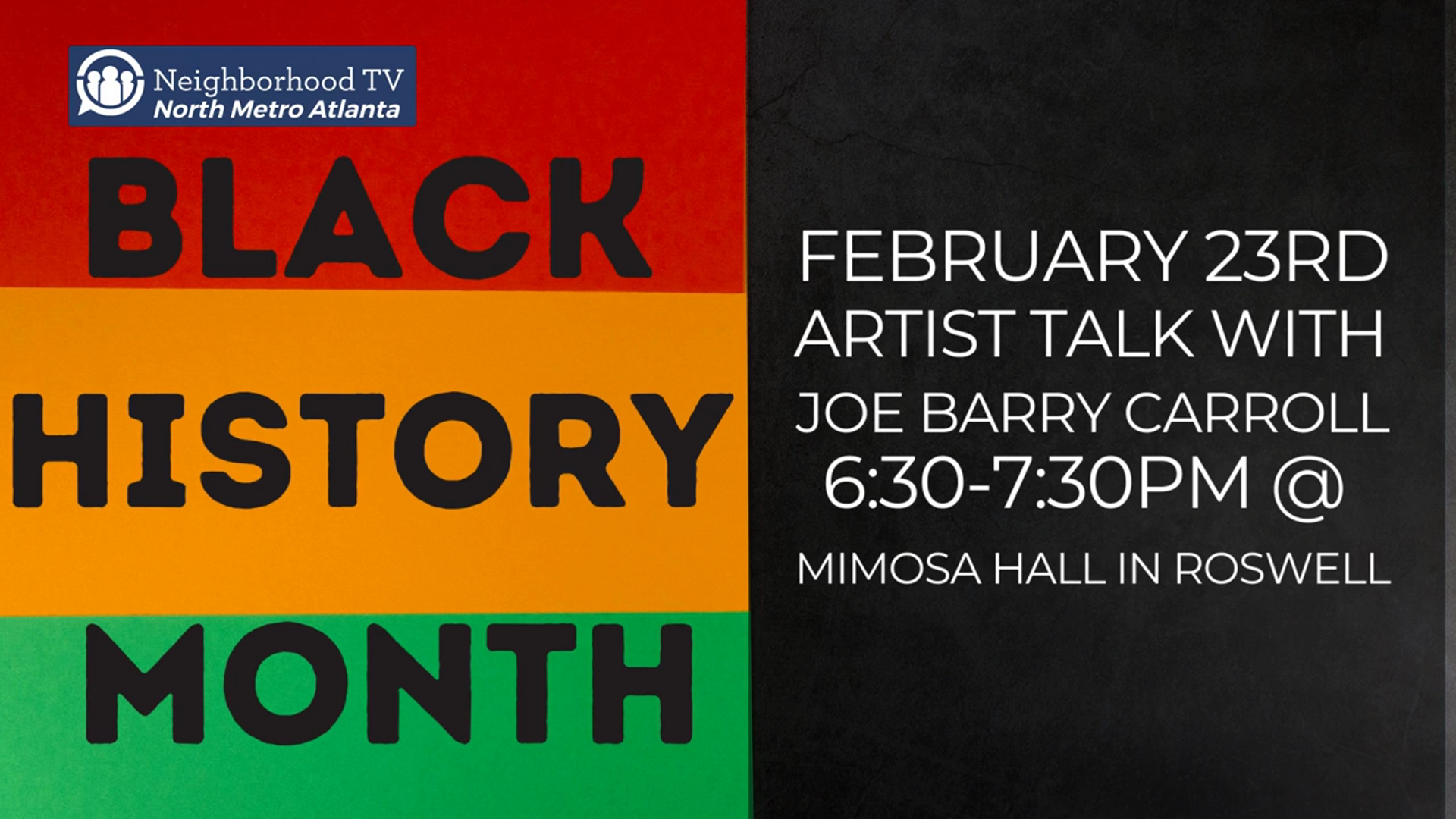 Neighborhood TV
North Metro Atlanta

BLACK
HISTORY
MONTH

FEBRUARY 23RD
ARTIST TALK WITH
JOE BARRY CARROLL
6:30-7:30PM @
MIMOSA HALL IN ROSWELL